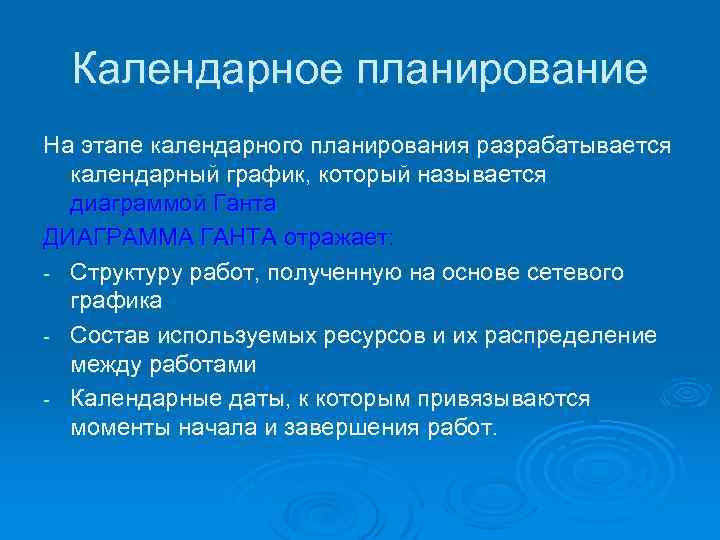 Календарное планирование

На этапе календарного планирования разрабатывается календарный график, который называется диаграммой Ганта

ДИАГРАММА ГАНТА отражает:

- Структуру работ, полученную на основе сетевого графика
- Состав используемых ресурсов и их распределение между работами
- Календарные даты, к которым привязываются моменты начала и завершения работ.